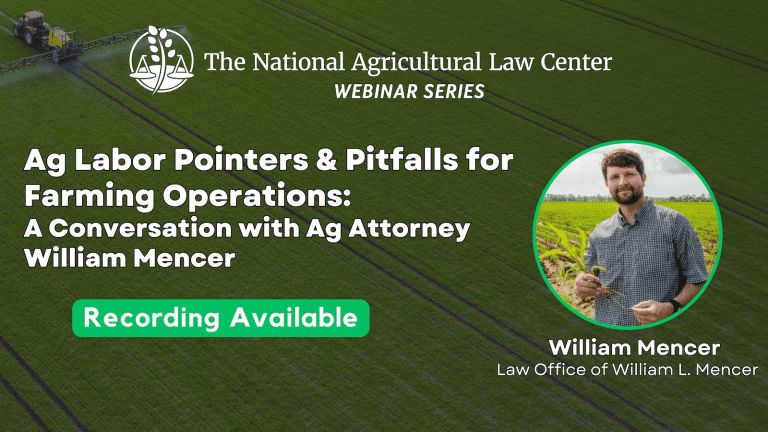 The National Agricultural Law Center
WEBINAR SERIES

Ag Labor Pointers & Pitfalls for Farming Operations:
A Conversation with Ag Attorney William Mencer

Recording Available

William Mencer
Law Office of William L. Mencer